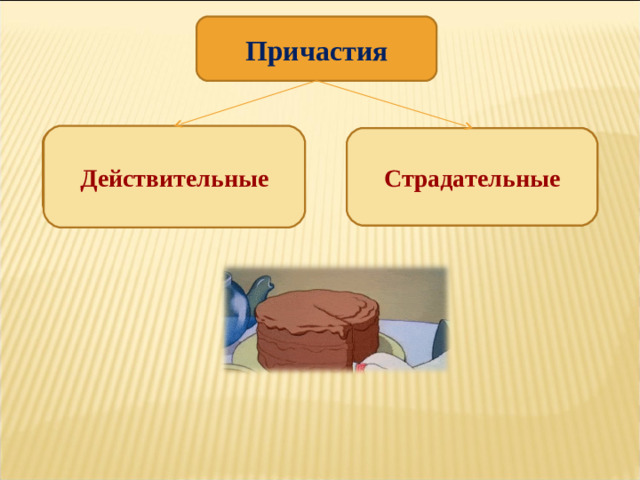 Причастия

Действительные

Страдательные